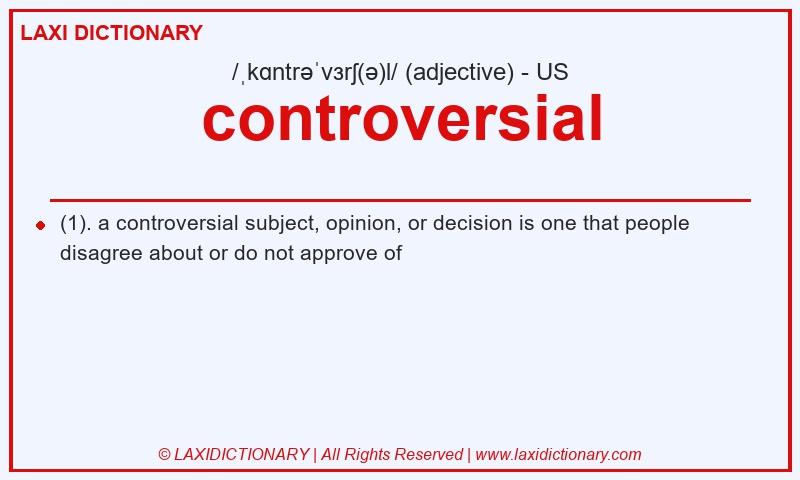 LAXI DICTIONARY

/ˌkɑntrəˈvɜrʃ(ə)l/ (adjective) - US

controversial

(1). a controversial subject, opinion, or decision is one that people disagree about or do not approve of

© LAXIDICTIONARY | All Rights Reserved | www.laxidictionary.com